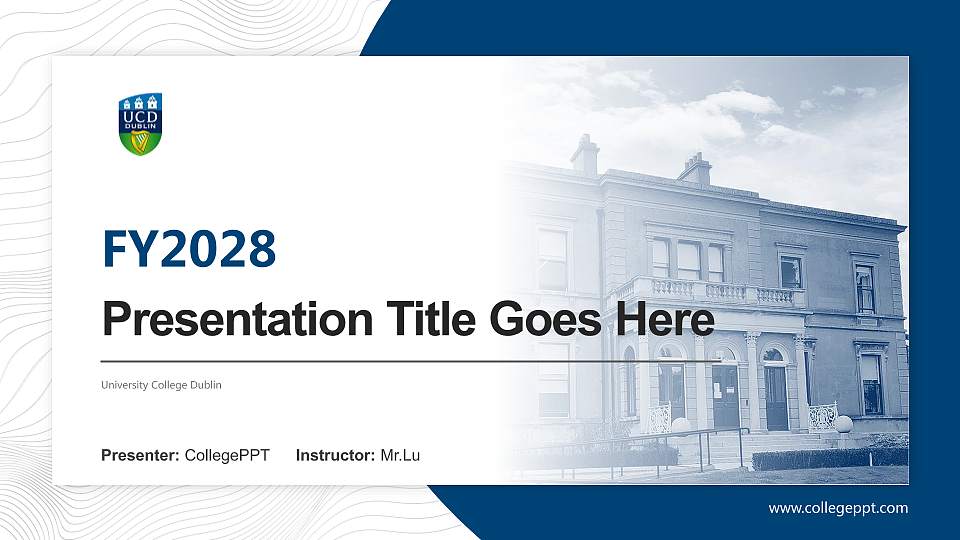 UCD DUBLIN

FY2028

Presentation Title Goes Here

University College Dublin

Presenter: CollegePPT Instructor: Mr.Lu

www.collegeppt.com